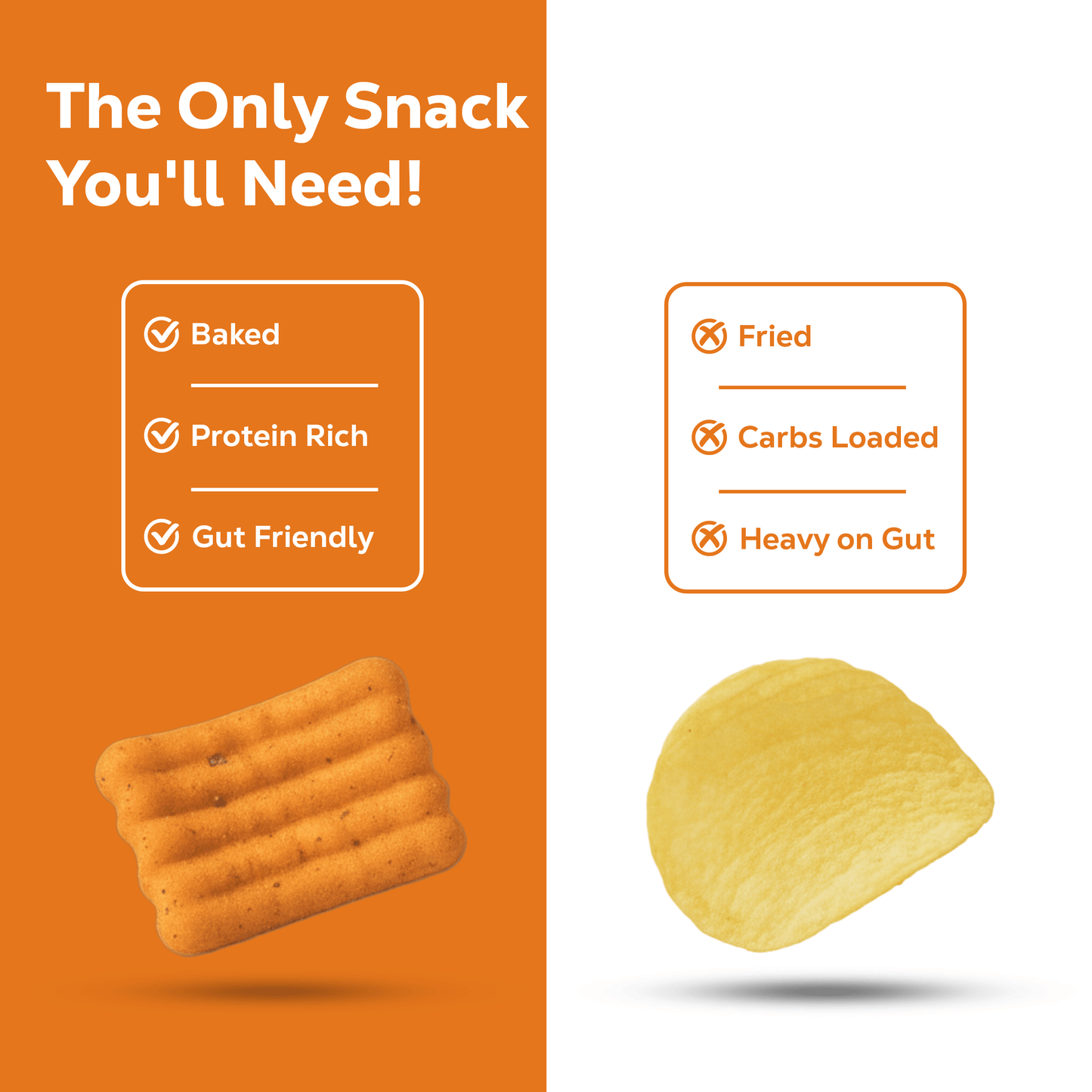 The Only Snack You'll Need!

Baked

Protein Rich

Gut Friendly

Fried

Carbs Loaded

Heavy on Gut